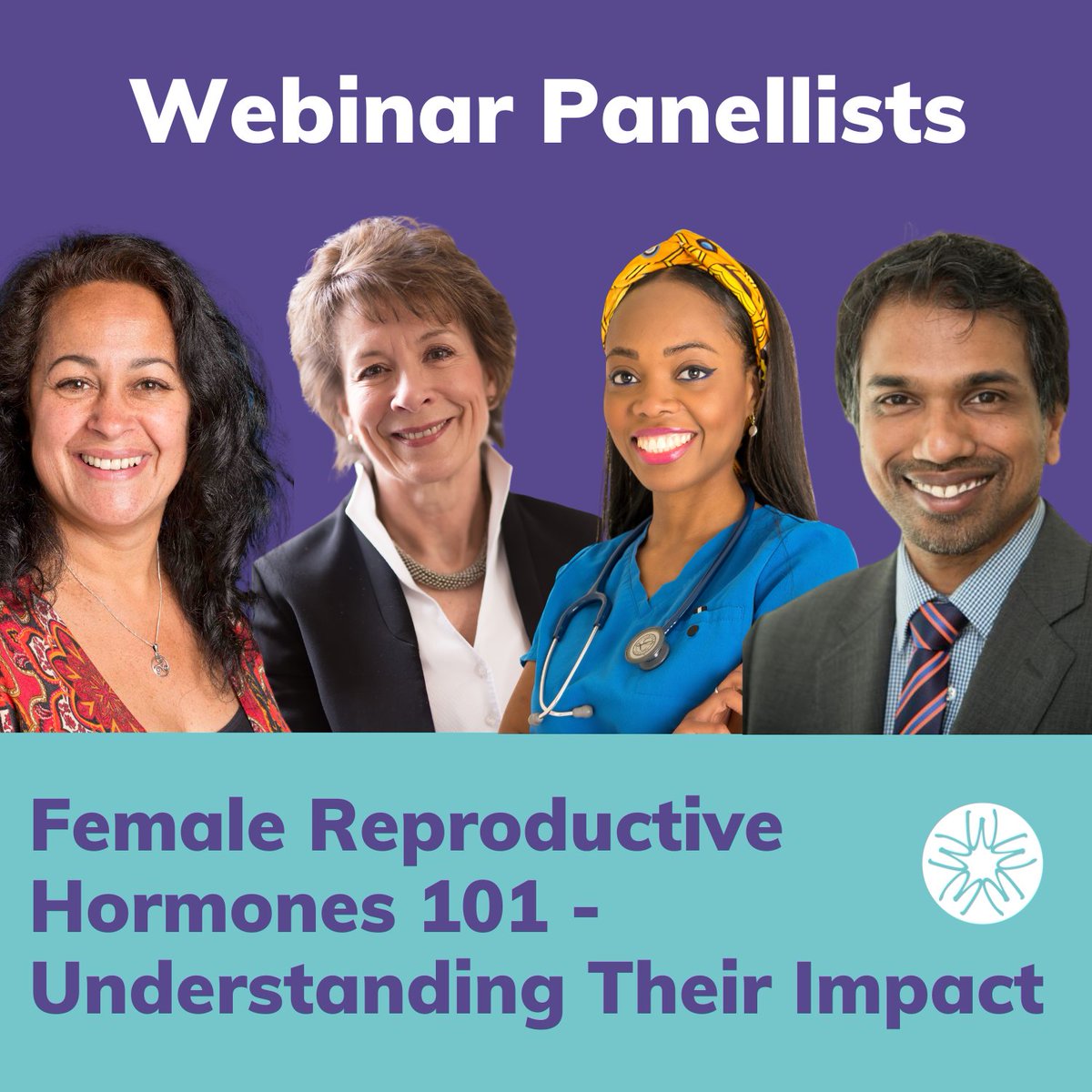 Webinar Panellists

Female Reproductive Hormones 101 - Understanding Their Impact